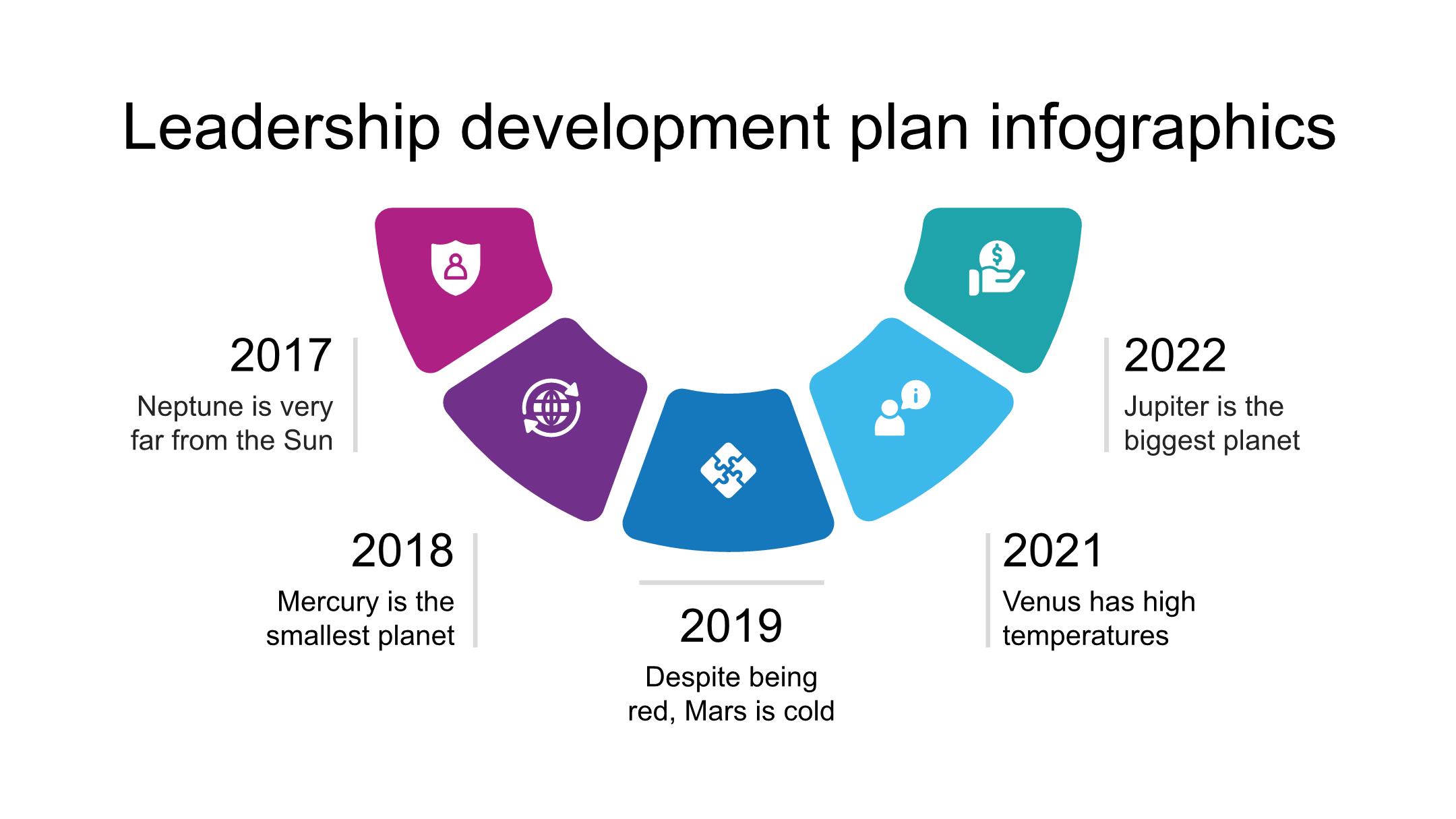 Leadership development plan infographics

2017
Neptune is very far from the Sun

2018
Mercury is the smallest planet

2019
Despite being red, Mars is cold

2021
Venus has high temperatures

2022
Jupiter is the biggest planet